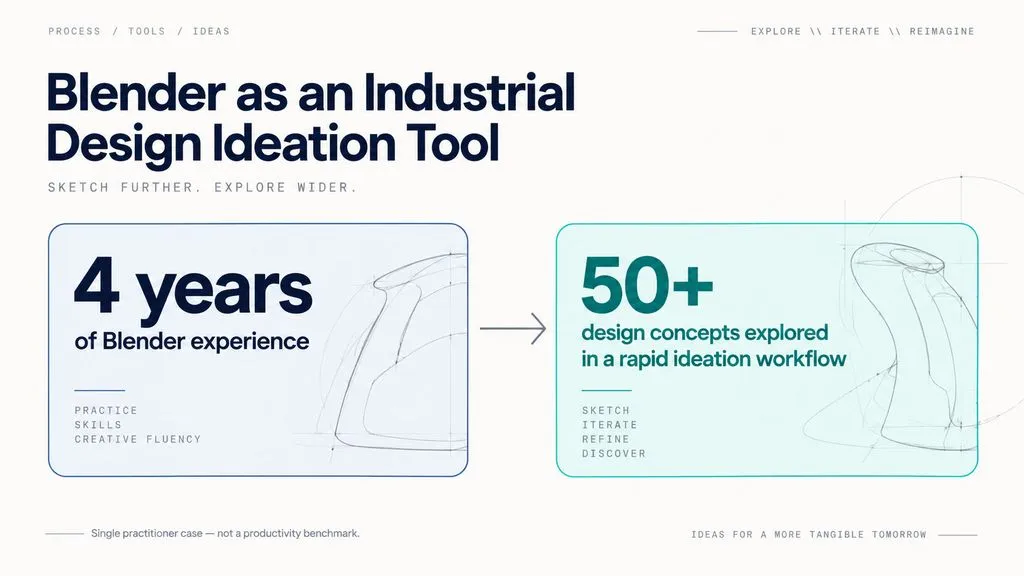 PROCESS / TOOLS / IDEAS

EXPLORE \\ ITERATE \\ REIMAGINE

Blender as an Industrial Design Ideation Tool

SKETCH FURTHER. EXPLORE WIDER.

4 years
of Blender experience

PRACTICE
SKILLS
CREATIVE FLUENCY

50+
design concepts explored in a rapid ideation workflow

SKETCH
ITERATE
REFINE
DISCOVER

Single practitioner case — not a productivity benchmark.

IDEAS FOR A MORE TANGIBLE TOMORROW